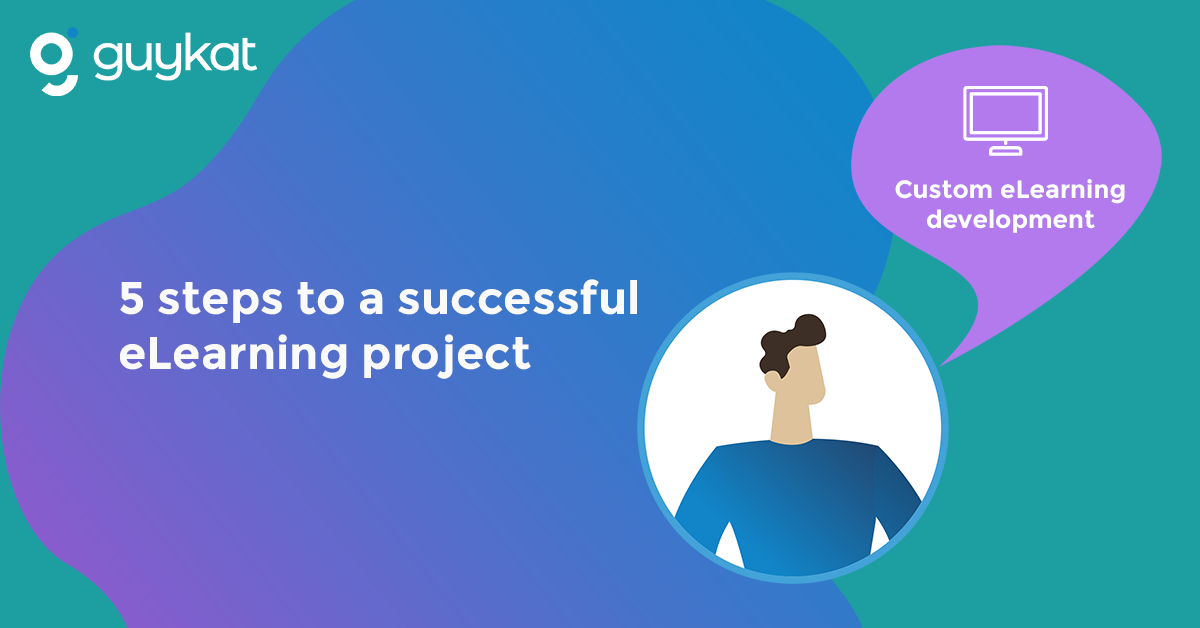 guykat

Custom eLearning development

5 steps to a successful eLearning project